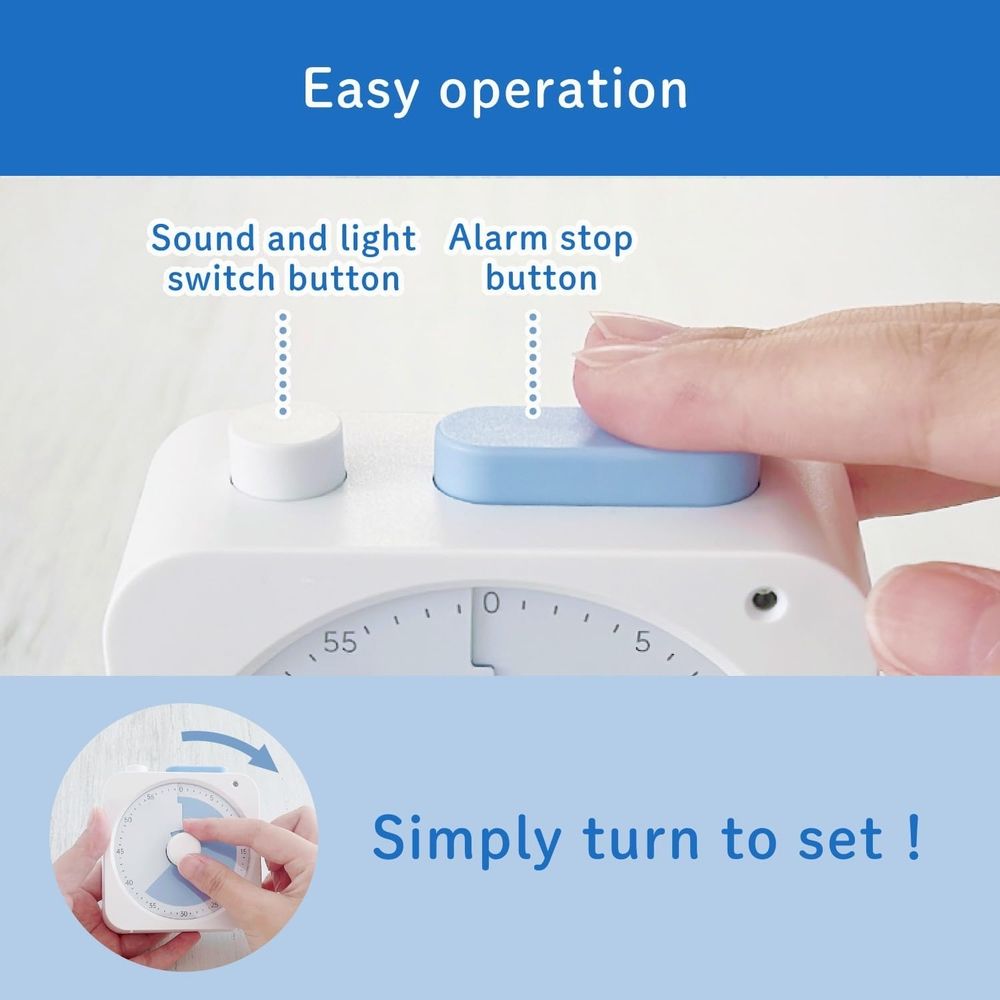 Easy operation

Sound and light switch button

Alarm stop button

55

0

5

Simply turn to set !